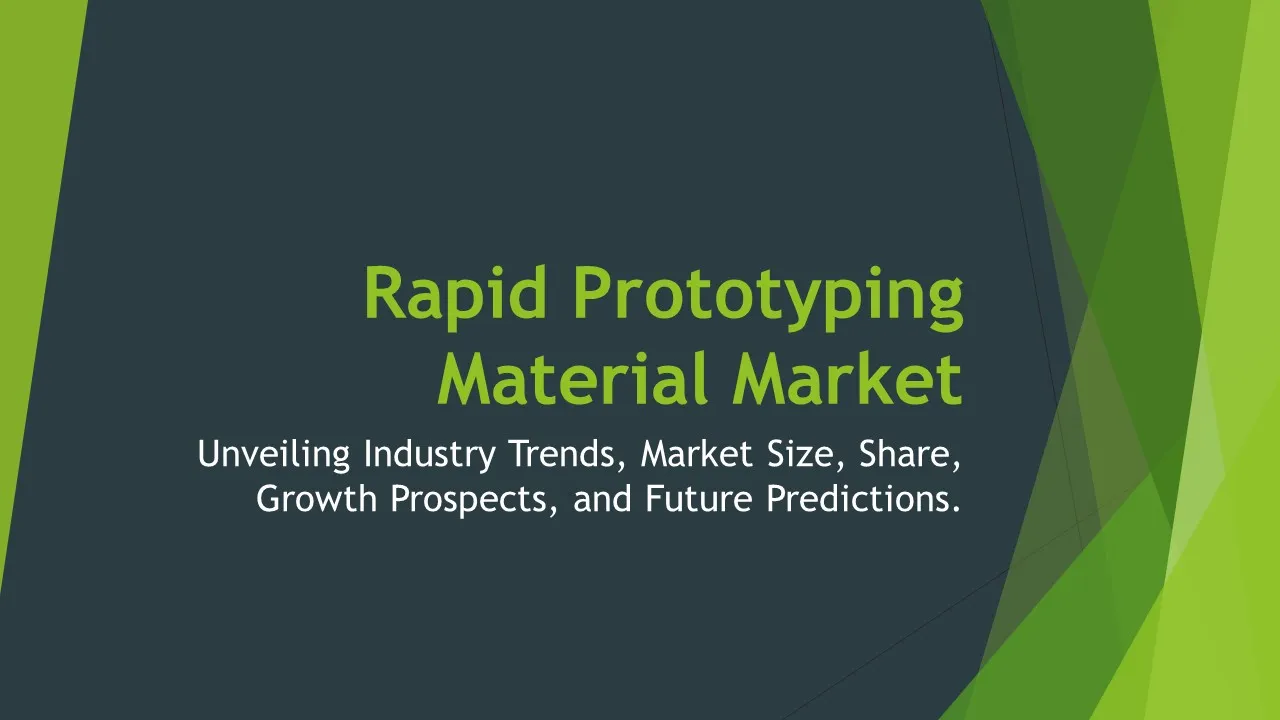 Rapid Prototyping Material Market

Unveiling Industry Trends, Market Size, Share, Growth Prospects, and Future Predictions.